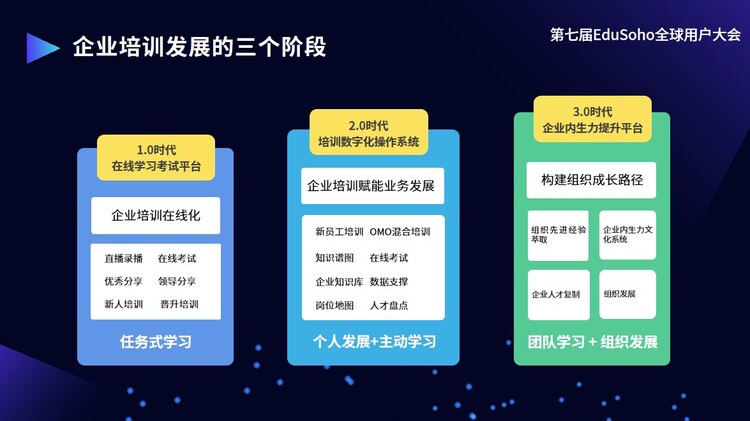 企业培训发展的三个阶段

第七届EduSoho全球用户大会

1.0时代
在线学习考试平台

企业培训在线化

直播录播 在线考试
优秀分享 领导分享
新人培训 晋升培训

任务式学习

2.0时代
培训数字化操作系统

企业培训赋能业务发展

新员工培训 OMO混合培训
知识谱图 在线考试
企业知识库 数据支撑
岗位地图 人才盘点

个人发展+主动学习

3.0时代
企业内生力提升平台

构建组织成长路径

组织先进经验萃取

企业内生力文化系统

企业人才复制

组织发展

团队学习 + 组织发展